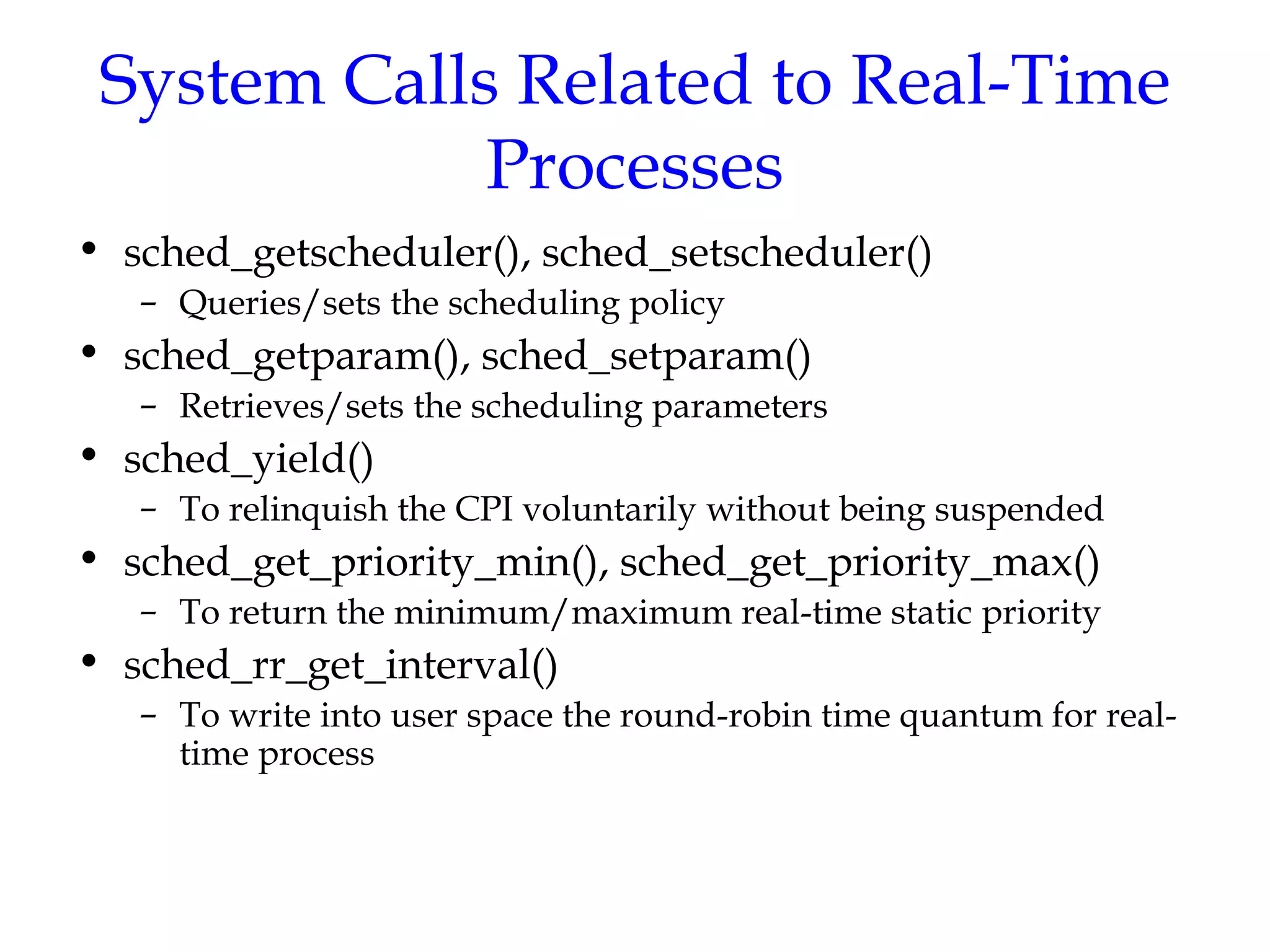 System Calls Related to Real-Time Processes

• sched_getscheduler(), sched_setscheduler()
  – Queries/sets the scheduling policy
• sched_getparam(), sched_setparam()
  – Retrieves/sets the scheduling parameters
• sched_yield()
  – To relinquish the CPI voluntarily without being suspended
• sched_get_priority_min(), sched_get_priority_max()
  – To return the minimum/maximum real-time static priority
• sched_rr_get_interval()
  – To write into user space the round-robin time quantum for real-time process